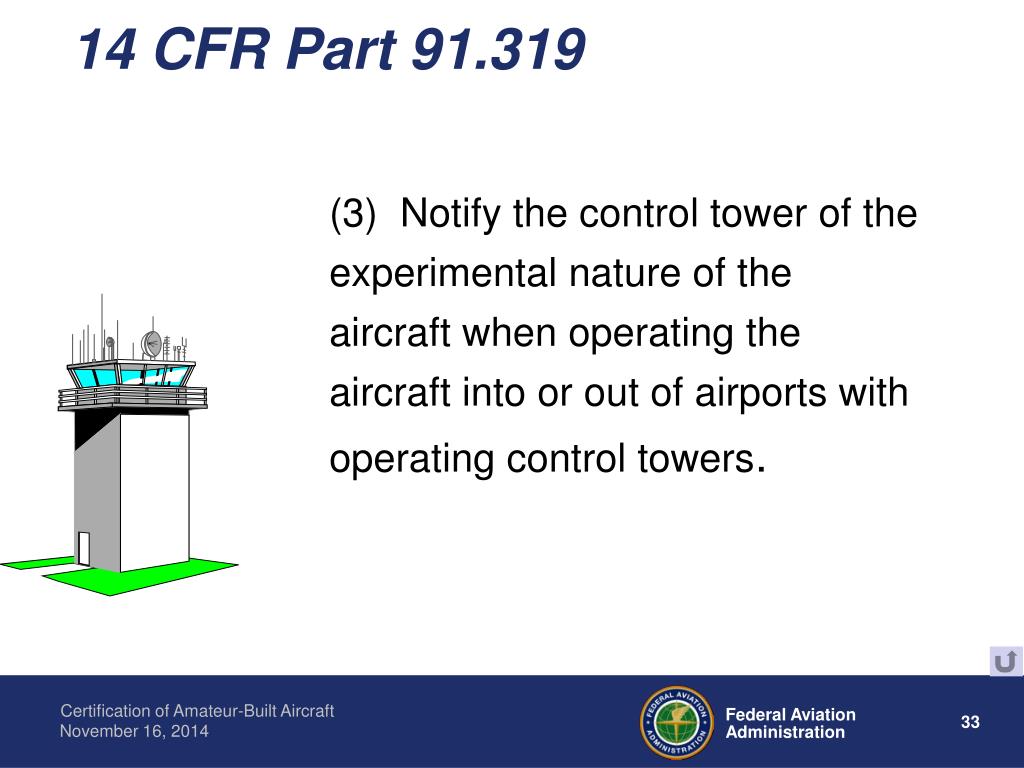 14 CFR Part 91.319

(3) Notify the control tower of the experimental nature of the aircraft when operating the aircraft into or out of airports with operating control towers.

Certification of Amateur-Built Aircraft
November 16, 2014

FEDERAL AVIATION ADMINISTRATION

Federal Aviation Administration

33